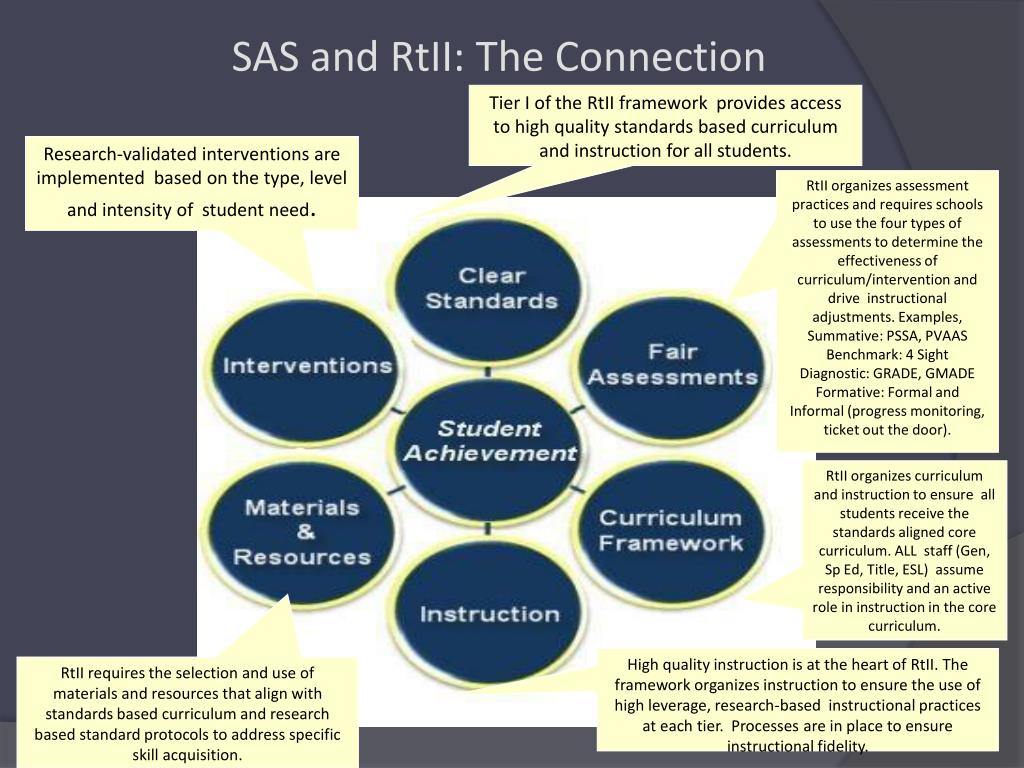 SAS and RtII: The Connection

Tier I of the RtII framework provides access to high quality standards based curriculum and instruction for all students.

Research-validated interventions are implemented based on the type, level and intensity of student need.

RtII organizes assessment practices and requires schools to use the four types of assessments to determine the effectiveness of curriculum/intervention and drive instructional adjustments. Examples, Summative: PSSA, PVAAS Benchmark: 4 Sight Diagnostic: GRADE, GMADE Formative: Formal and Informal (progress monitoring, ticket out the door).

Clear Standards

Interventions

Fair Assessments

Student Achievement

Materials & Resources

Curriculum Framework

Instruction

RtII organizes curriculum and instruction to ensure all students receive the standards aligned core curriculum. ALL staff (Gen, Sp Ed, Title, ESL) assume responsibility and an active role in instruction in the core curriculum.

RtII requires the selection and use of materials and resources that align with standards based curriculum and research based standard protocols to address specific skill acquisition.

High quality instruction is at the heart of RtII. The framework organizes instruction to ensure the use of high leverage, research-based instructional practices at each tier. Processes are in place to ensure instructional fidelity.